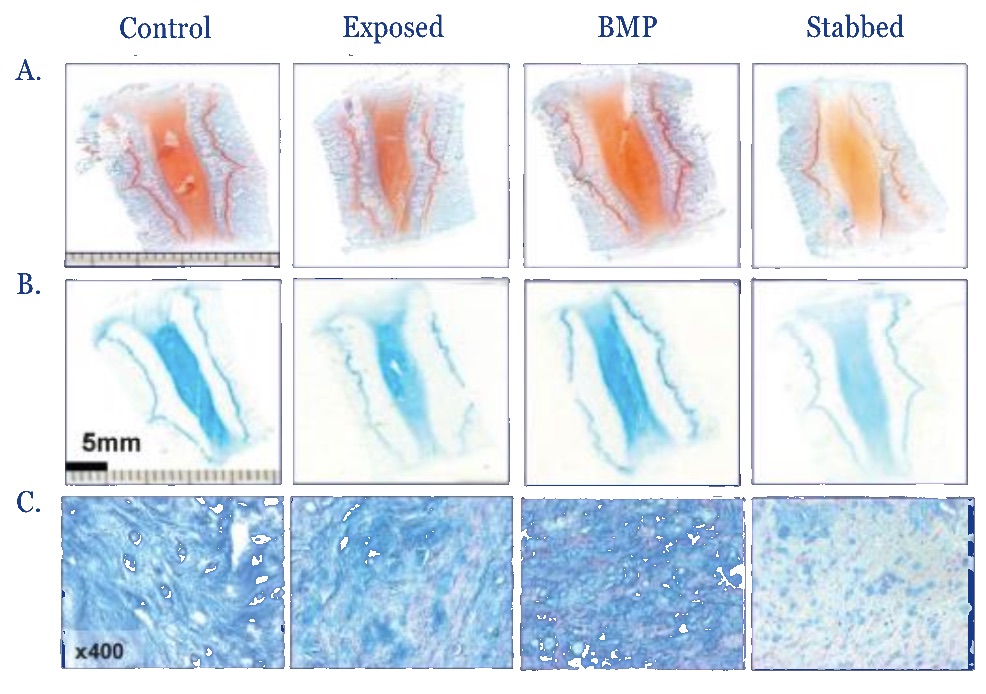 Control Exposed BMP Stabbed

A.

B.

5mm

C.

x400